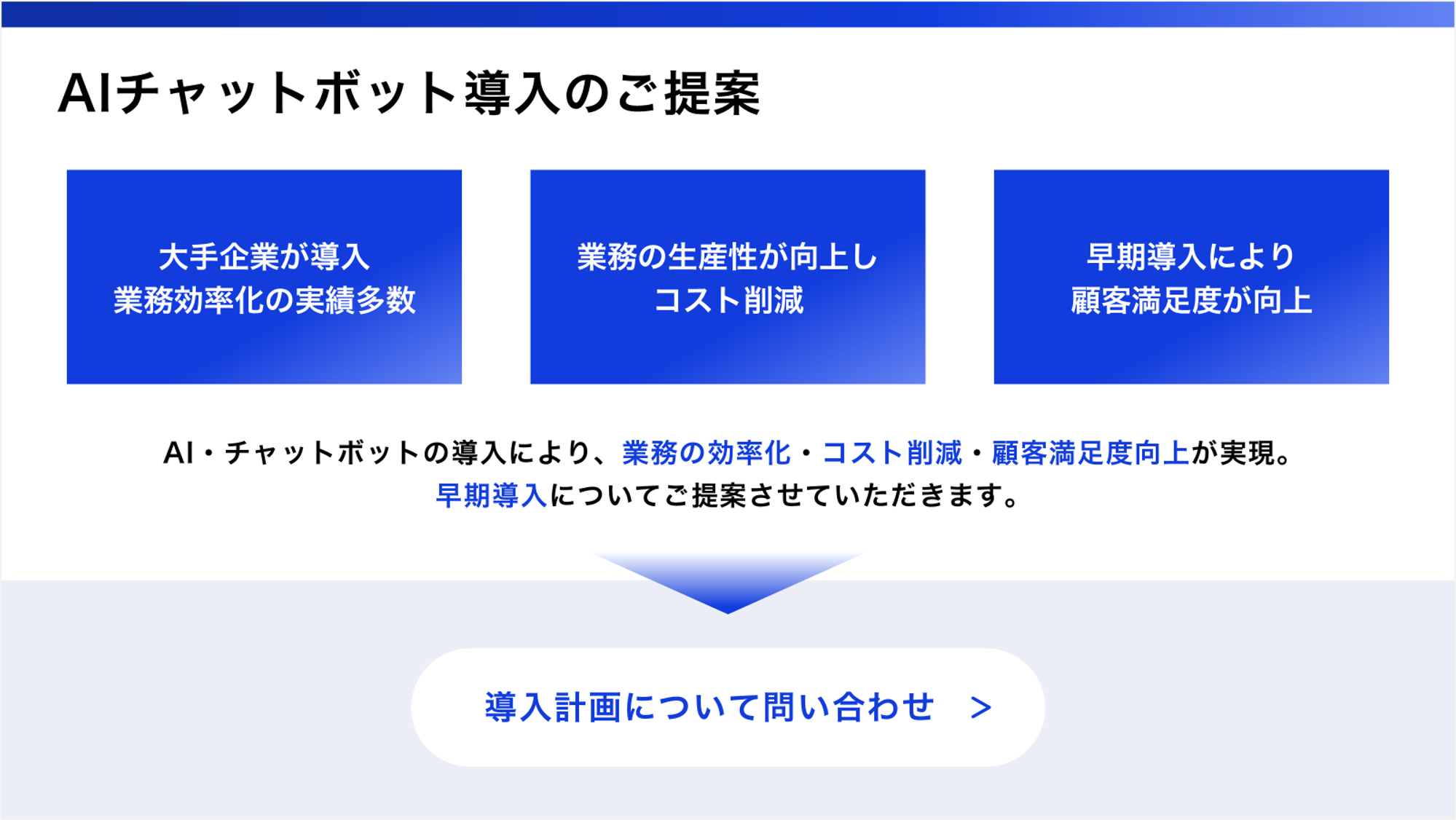 AIチャットボット導入のご提案

大手企業が導入
業務効率化の実績多数

業務の生産性が向上し
コスト削減

早期導入により
顧客満足度が向上

AI・チャットボットの導入により、業務の効率化・コスト削減・顧客満足度向上が実現。
早期導入についてご提案させていただきます。

導入計画について問い合わせ >